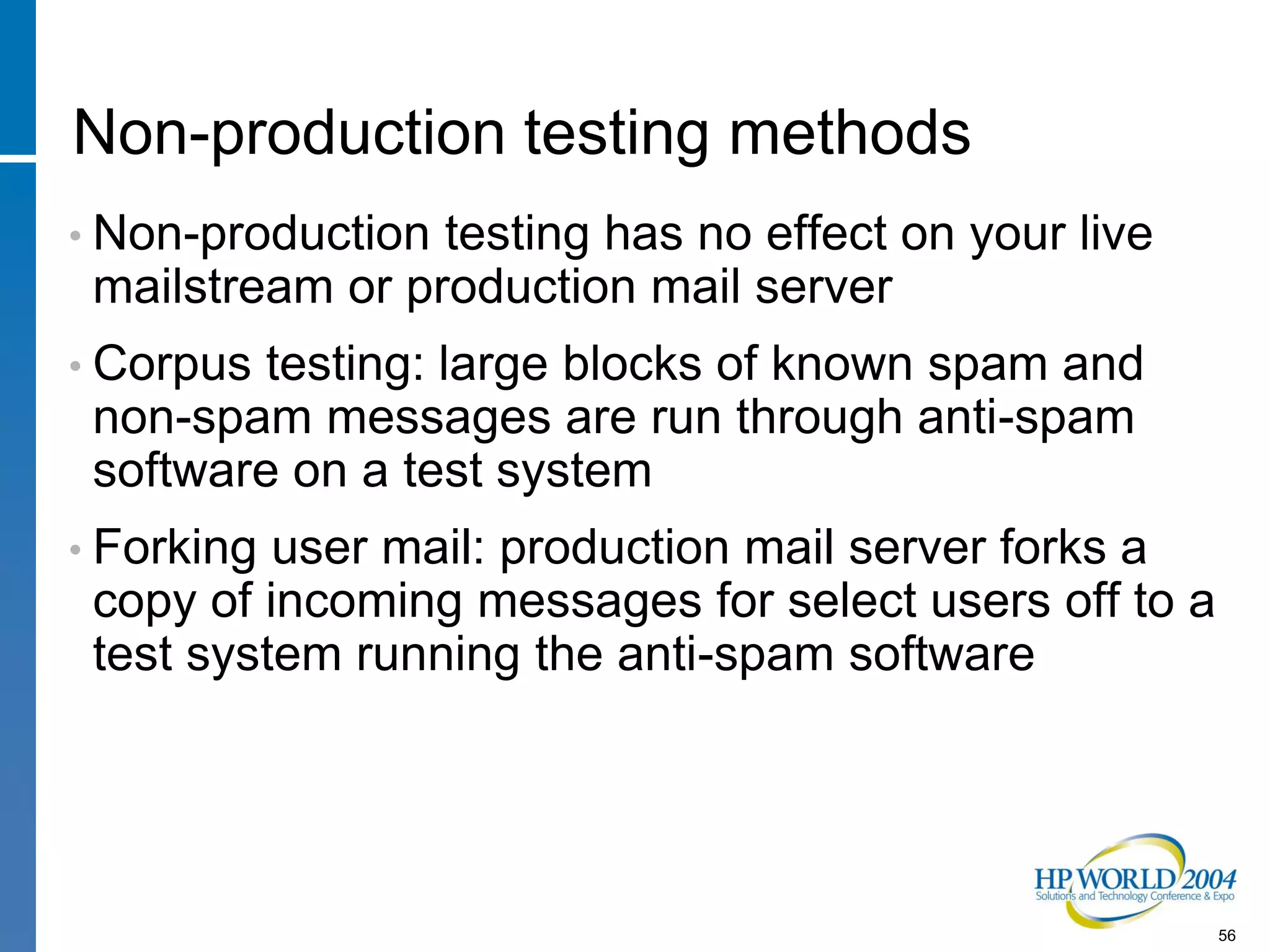 Non-production testing methods

• Non-production testing has no effect on your live mailstream or production mail server

• Corpus testing: large blocks of known spam and non-spam messages are run through anti-spam software on a test system

• Forking user mail: production mail server forks a copy of incoming messages for select users off to a test system running the anti-spam software

HP WORLD 2004
Solutions and Technology Conference & Expo

56